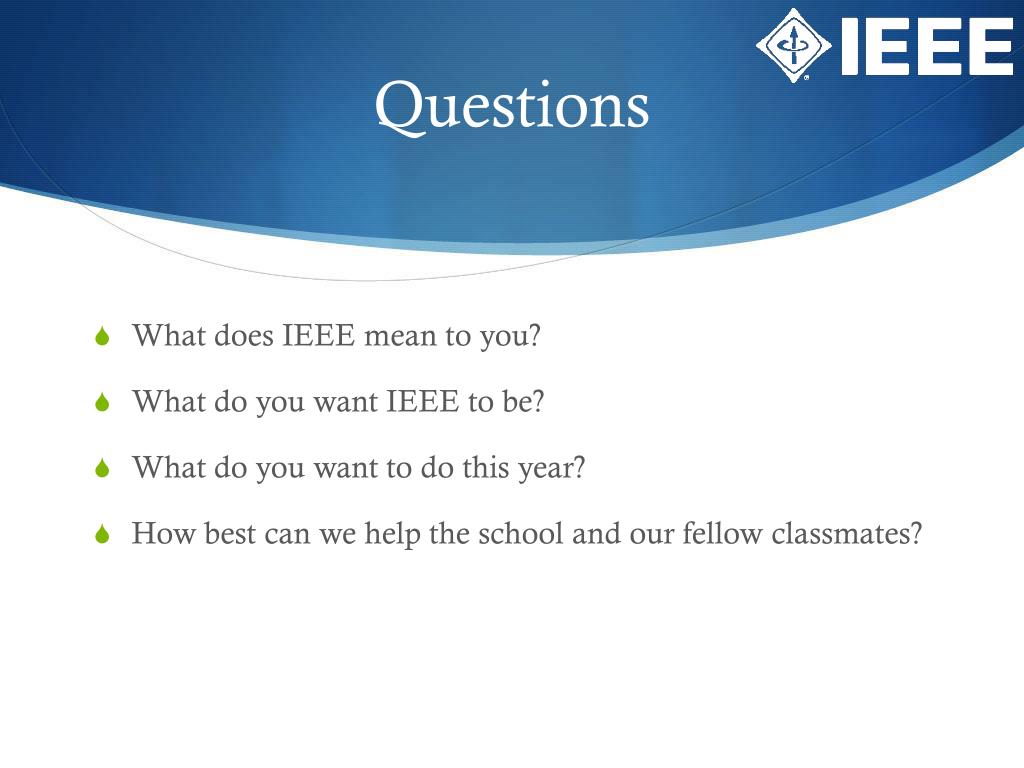 IEEE

Questions

What does IEEE mean to you?

What do you want IEEE to be?

What do you want to do this year?

How best can we help the school and our fellow classmates?